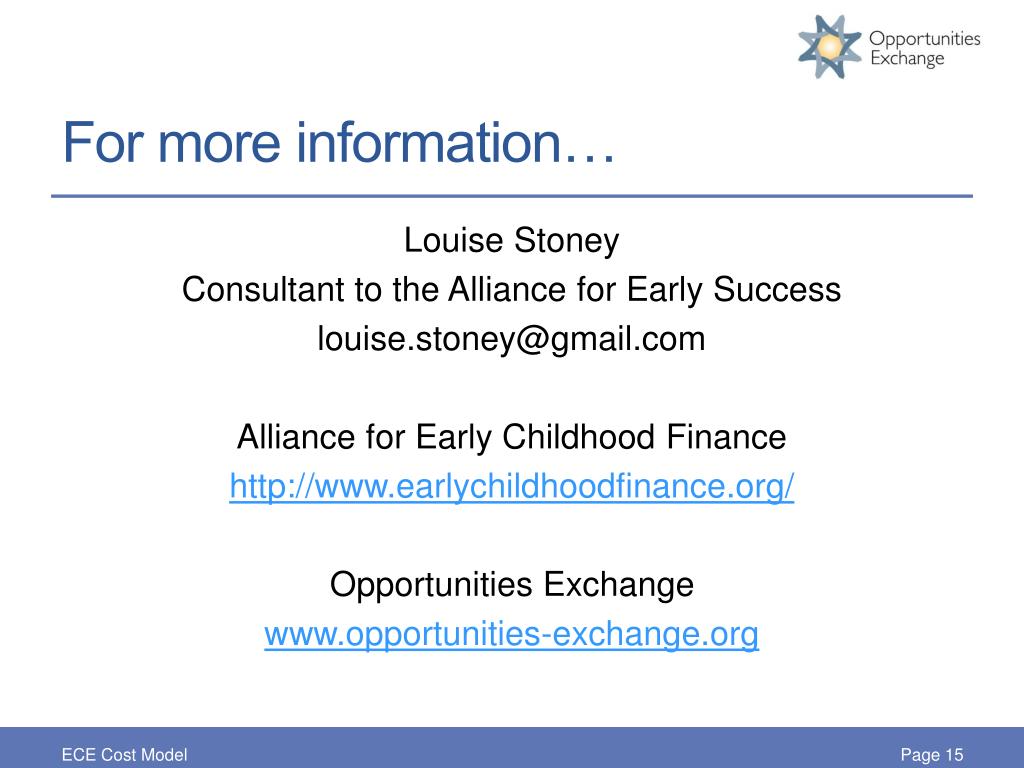 Opportunities Exchange

For more information…

Louise Stoney
Consultant to the Alliance for Early Success
louise.stoney@gmail.com

Alliance for Early Childhood Finance
http://www.earlychildhoodfinance.org/

Opportunities Exchange
www.opportunities-exchange.org

ECE Cost Model

Page 15